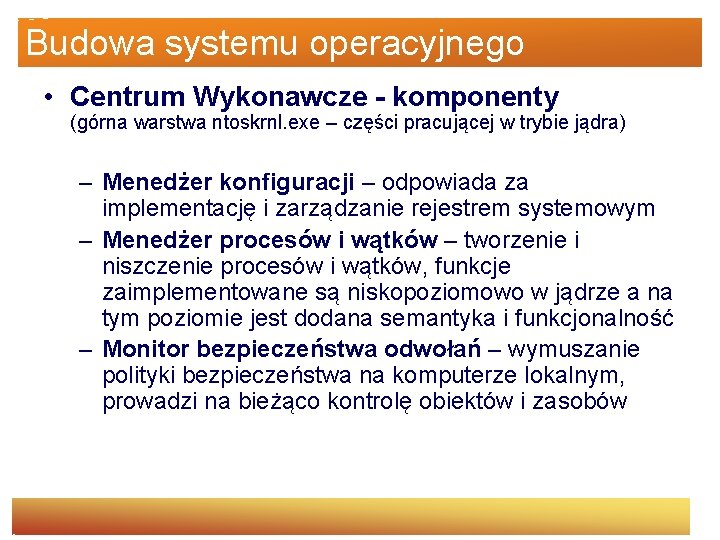 Budowa systemu operacyjnego

• Centrum Wykonawcze - komponenty
(górna warstwa ntoskrnl.exe – części pracującej w trybie jądra)

– Menedżer konfiguracji – odpowiada za implementację i zarządzanie rejestrem systemowym
– Menedżer procesów i wątków – tworzenie i niszczenie procesów i wątków, funkcje zaimplementowane są niskopoziomowo w jądrze a na tym poziomie jest dodana semantyka i funkcjonalność
– Monitor bezpieczeństwa odwołań – wymuszanie polityki bezpieczeństwa na komputerze lokalnym, prowadzi na bieżąco kontrolę obiektów i zasobów